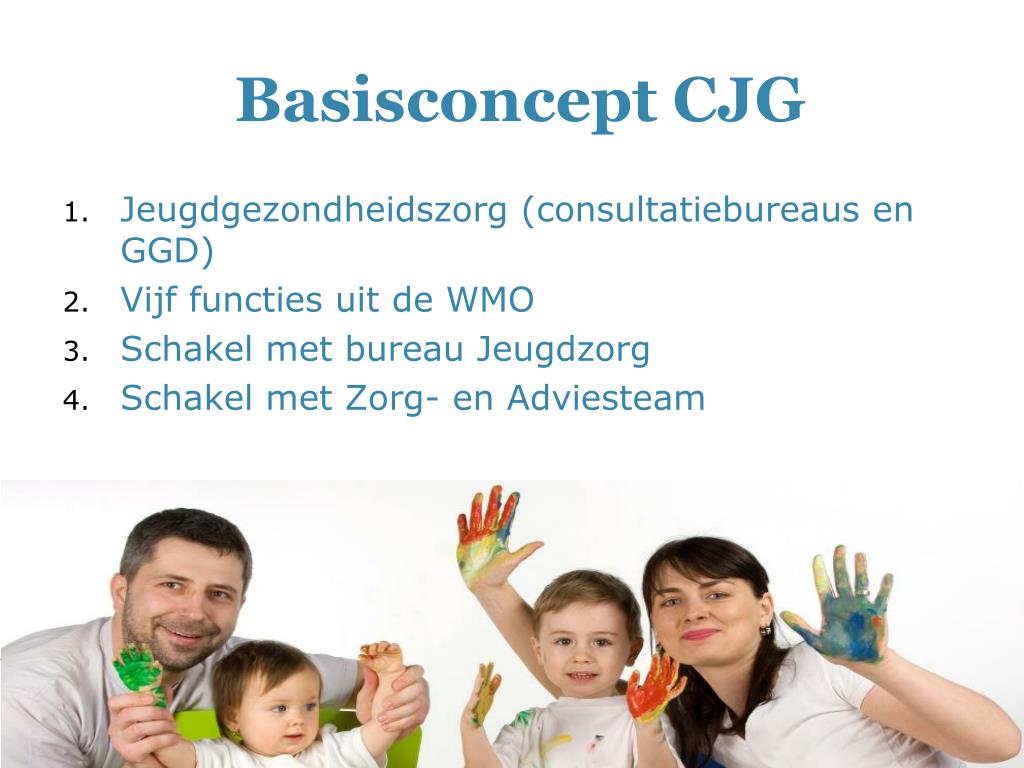 Basisconcept CJG

1. Jeugdgezondheidszorg (consultatiebureaus en GGD)
2. Vijf functies uit de WMO
3. Schakel met bureau Jeugdzorg
4. Schakel met Zorg- en Adviesteam